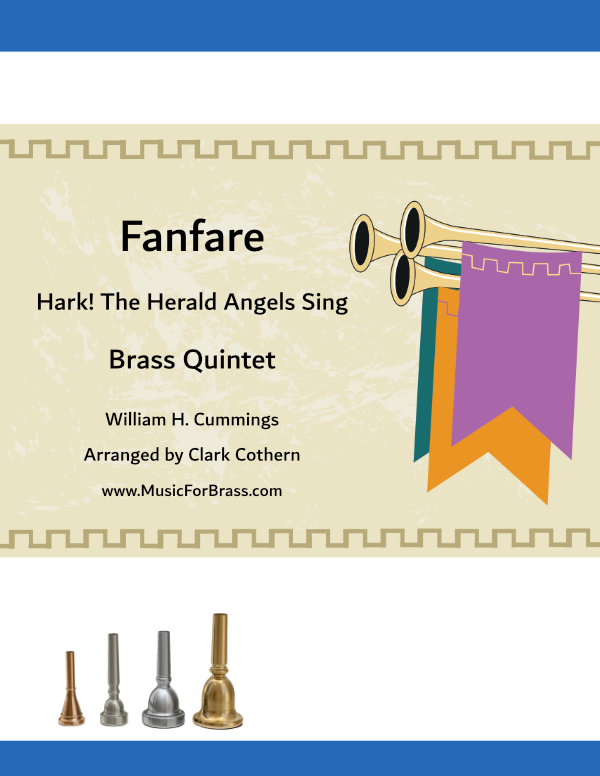 Fanfare

Hark! The Herald Angels Sing

Brass Quintet

William H. Cummings

Arranged by Clark Cothern

www.MusicForBrass.com